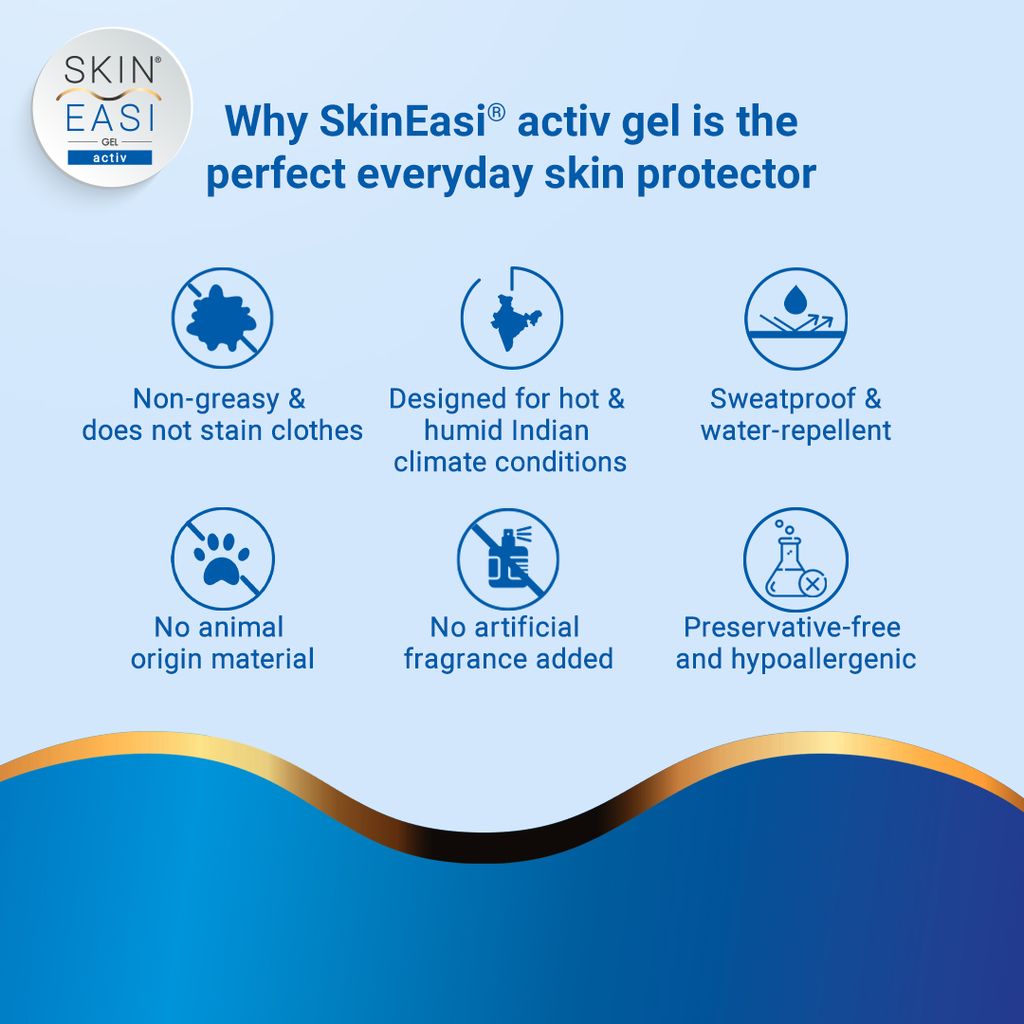 SKIN® EASI GEL activ

Why SkinEasi® activ gel is the perfect everyday skin protector

Non-greasy & does not stain clothes

Designed for hot & humid Indian climate conditions

Sweatproof & water-repellent

No animal origin material

No artificial fragrance added

Preservative-free and hypoallergenic